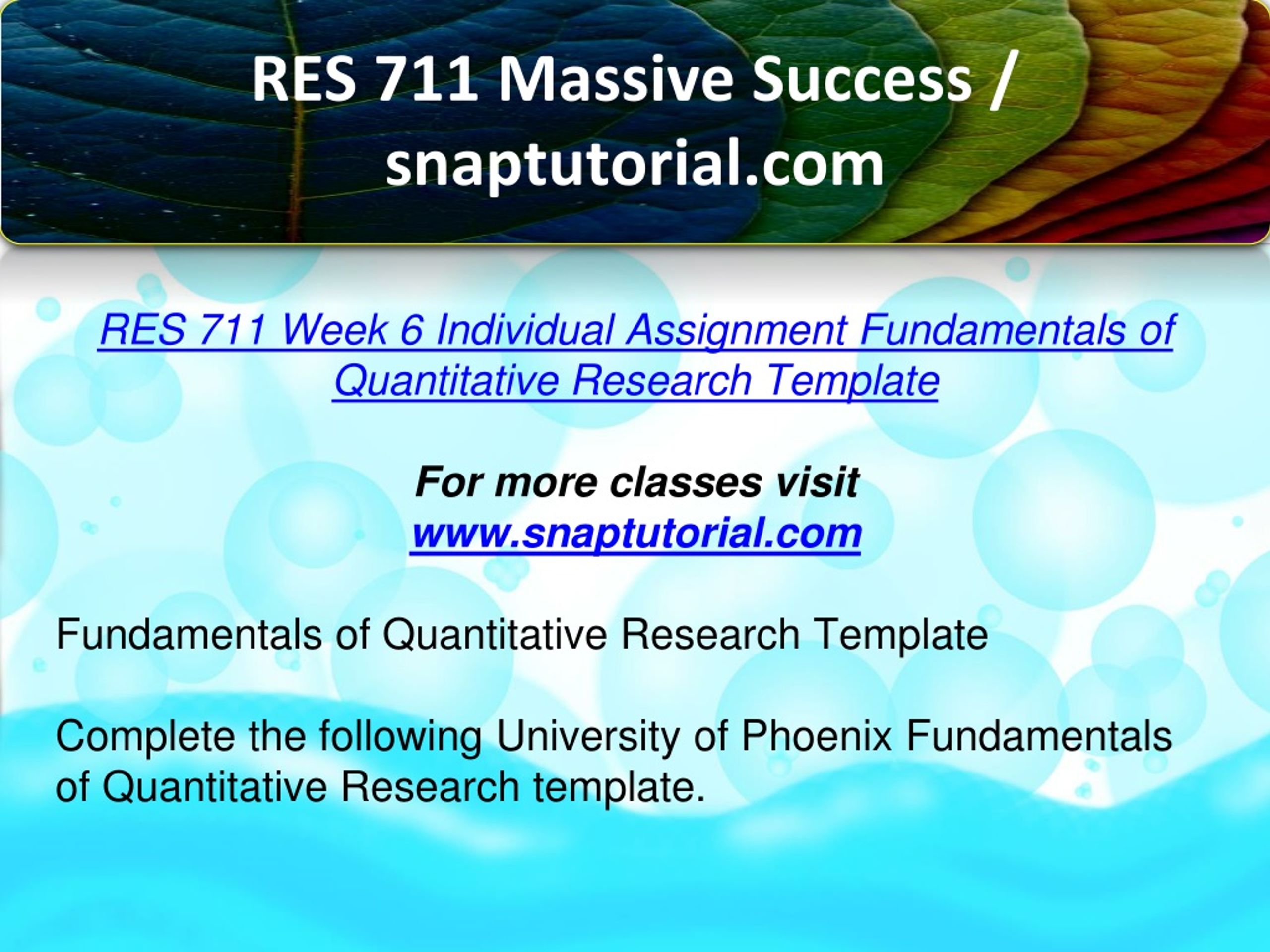 RES 711 Massive Success / snaptutorial.com

RES 711 Week 6 Individual Assignment Fundamentals of Quantitative Research Template

For more classes visit
www.snaptutorial.com

Fundamentals of Quantitative Research Template

Complete the following University of Phoenix Fundamentals of Quantitative Research template.